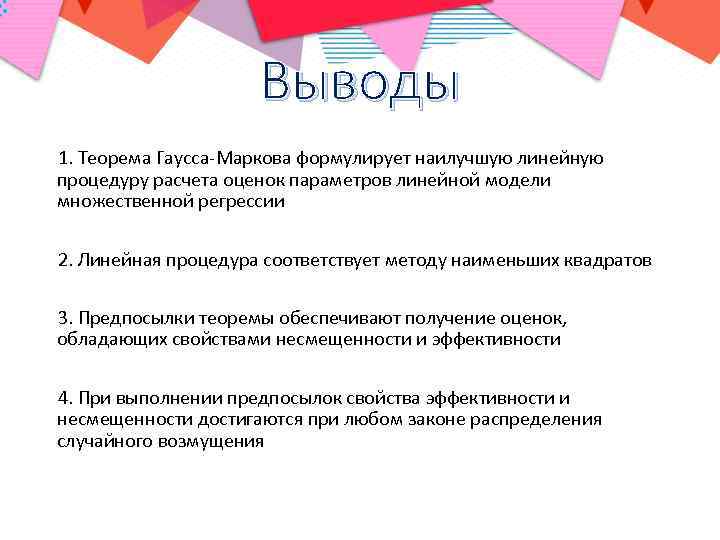 Выводы

1. Теорема Гаусса-Маркова формулирует наилучшую линейную процедуру расчета оценок параметров линейной модели множественной регрессии

2. Линейная процедура соответствует методу наименьших квадратов

3. Предпосылки теоремы обеспечивают получение оценок, обладающих свойствами несмещенности и эффективности

4. При выполнении предпосылок свойства эффективности и несмещенности достигаются при любом законе распределения случайного возмущения